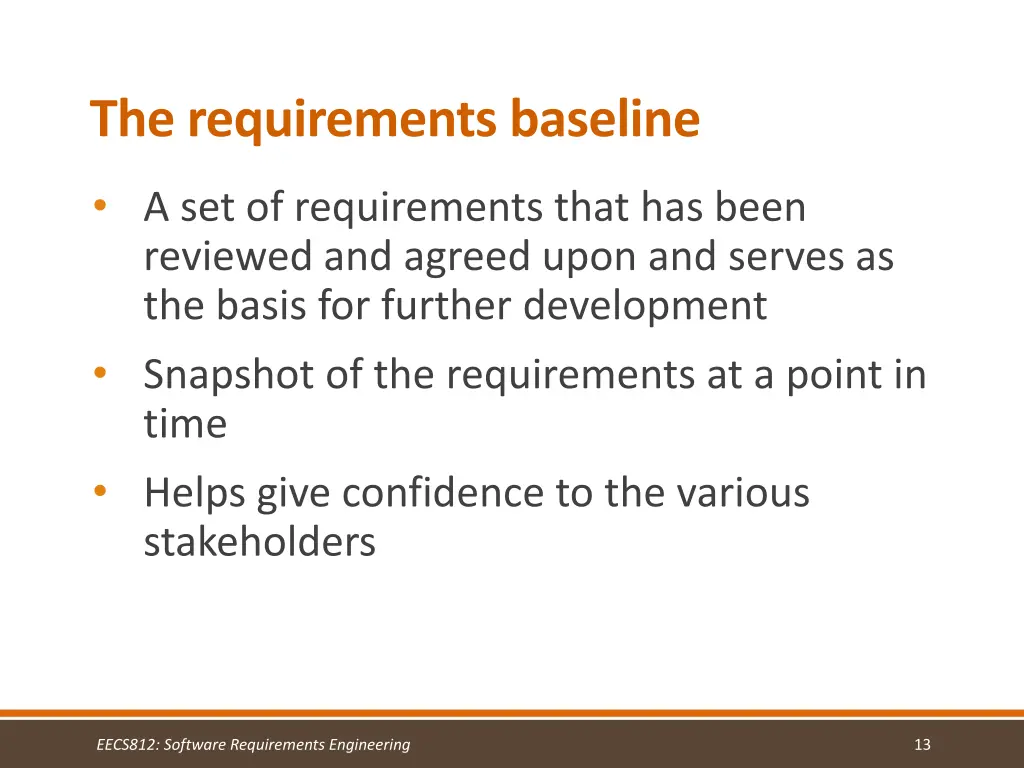 The requirements baseline

• A set of requirements that has been reviewed and agreed upon and serves as the basis for further development
• Snapshot of the requirements at a point in time
• Helps give confidence to the various stakeholders

EECS812: Software Requirements Engineering

13